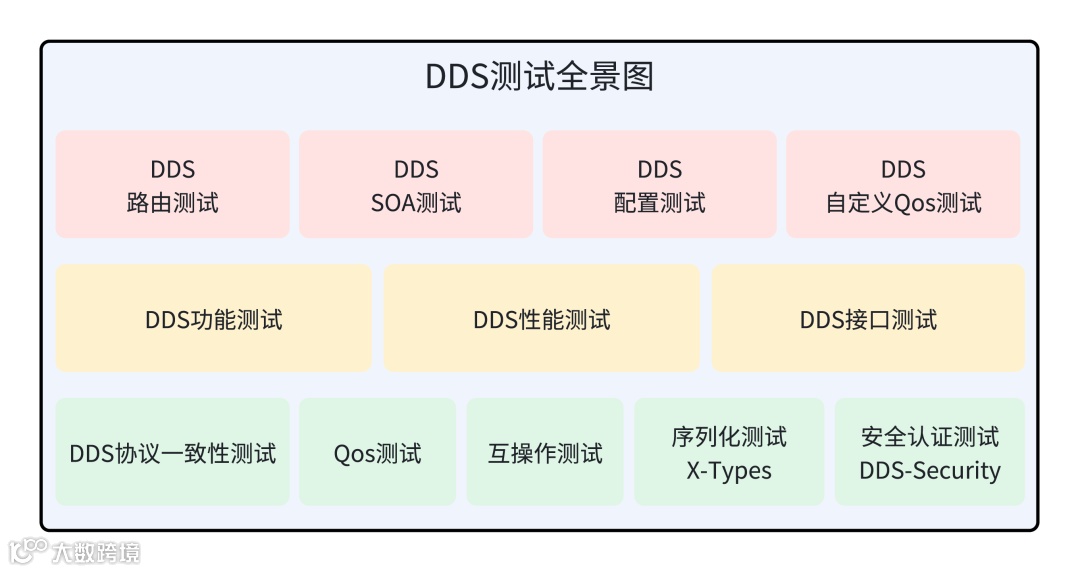 DDS测试全景图

DDS
路由测试

DDS
SOA测试

DDS
配置测试

DDS
自定义Qos测试

DDS功能测试

DDS性能测试

DDS接口测试

DDS协议一致性测试

Qos测试

互操作测试

序列化测试
X-Types

安全认证测试
DDS-Security

大数跨境